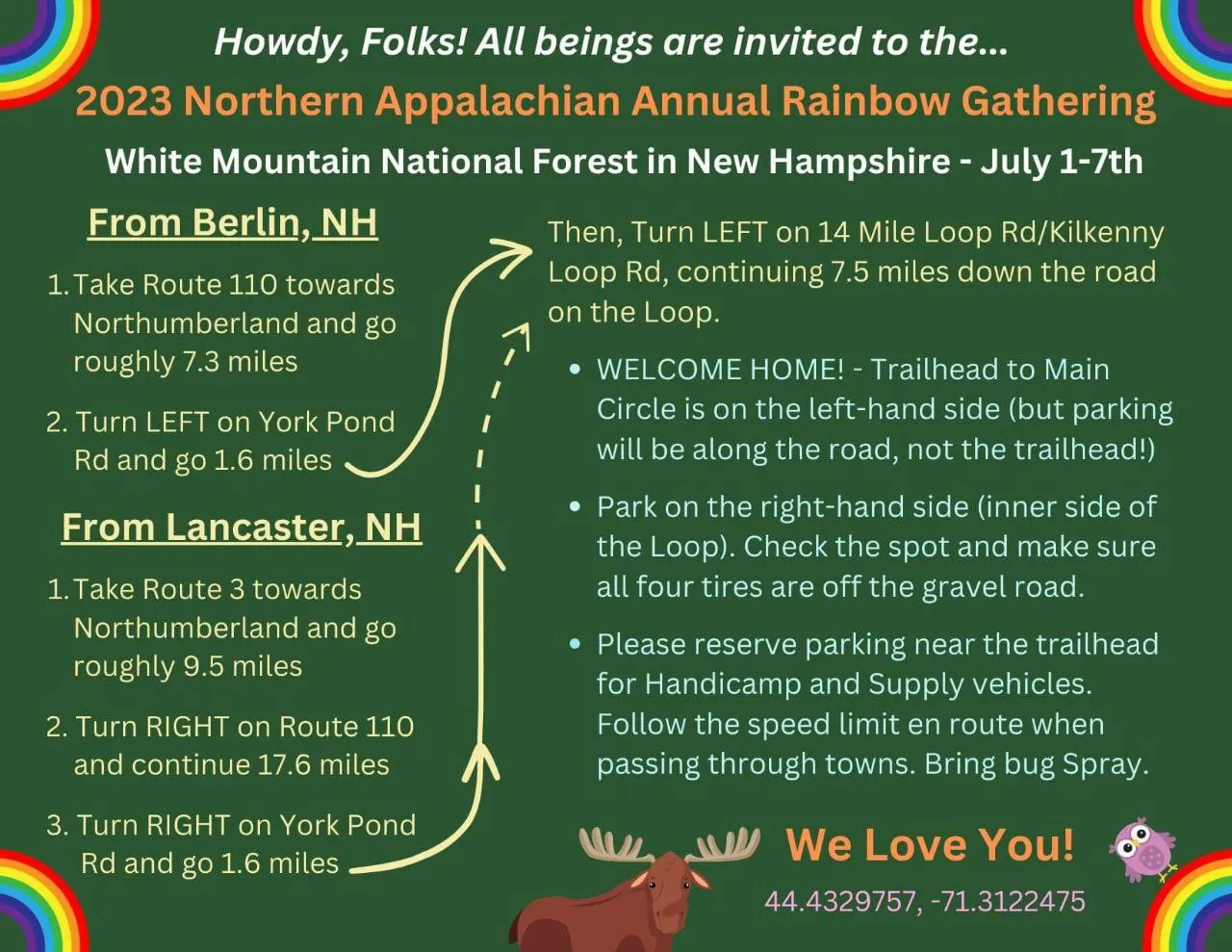 Howdy, Folks! All beings are invited to the...
2023 Northern Appalachian Annual Rainbow Gathering
White Mountain National Forest in New Hampshire - July 1-7th

From Berlin, NH

1. Take Route 110 towards Northumberland and go roughly 7.3 miles

2. Turn LEFT on York Pond Rd and go 1.6 miles

From Lancaster, NH

1. Take Route 3 towards Northumberland and go roughly 9.5 miles

2. Turn RIGHT on Route 110 and continue 17.6 miles

3. Turn RIGHT on York Pond Rd and go 1.6 miles

Then, Turn LEFT on 14 Mile Loop Rd/Kilkenny Loop Rd, continuing 7.5 miles down the road on the Loop.

• WELCOME HOME! - Trailhead to Main Circle is on the left-hand side (but parking will be along the road, not the trailhead!)

• Park on the right-hand side (inner side of the Loop). Check the spot and make sure all four tires are off the gravel road.

• Please reserve parking near the trailhead for Handicamp and Supply vehicles. Follow the speed limit en route when passing through towns. Bring bug Spray.

We Love You!
44.4329757, -71.3122475